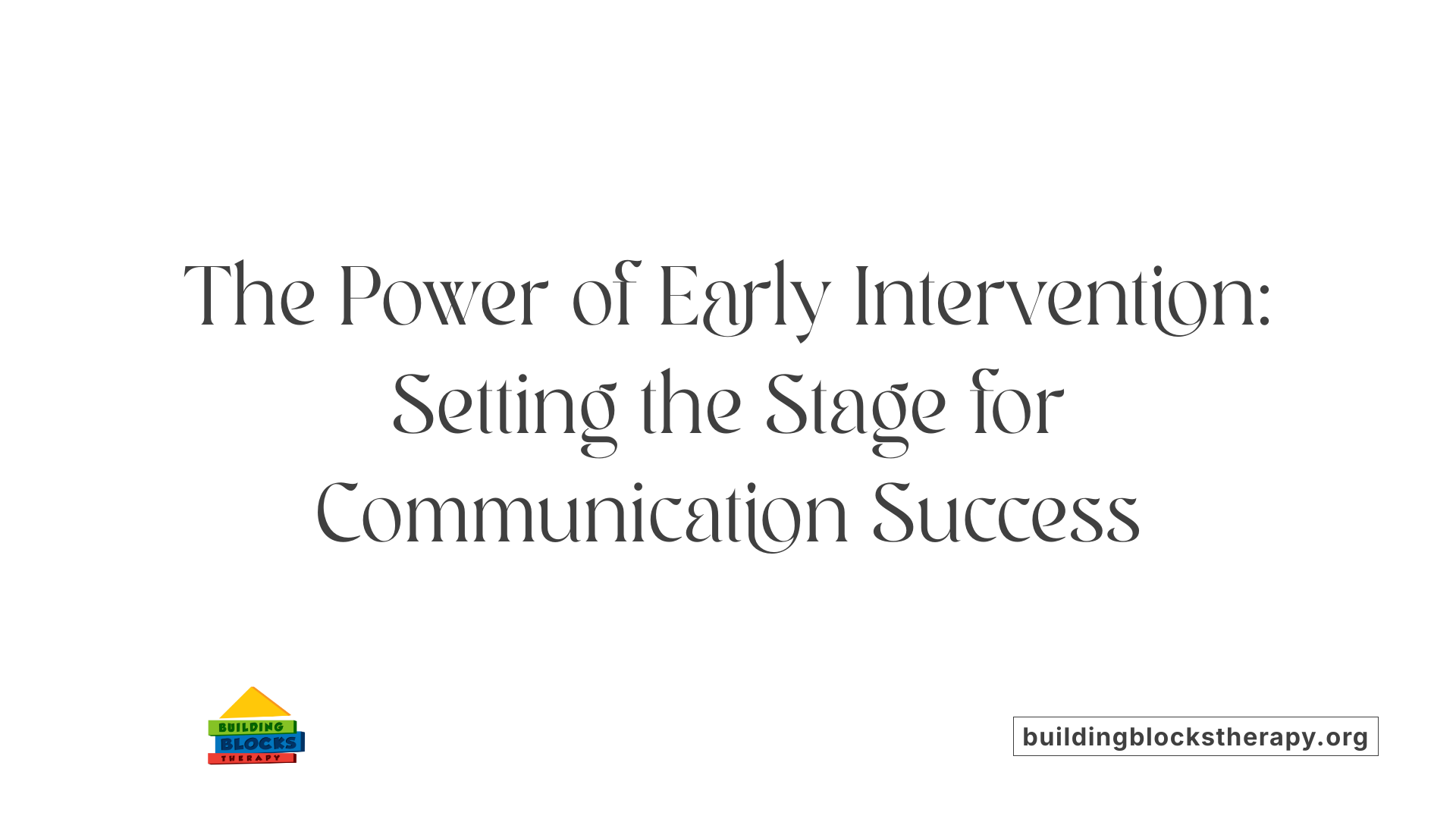 The Power of Early Intervention: Setting the Stage for Communication Success

BUILDING
BLOCKS
THERAPY

buildingblockstherapy.org